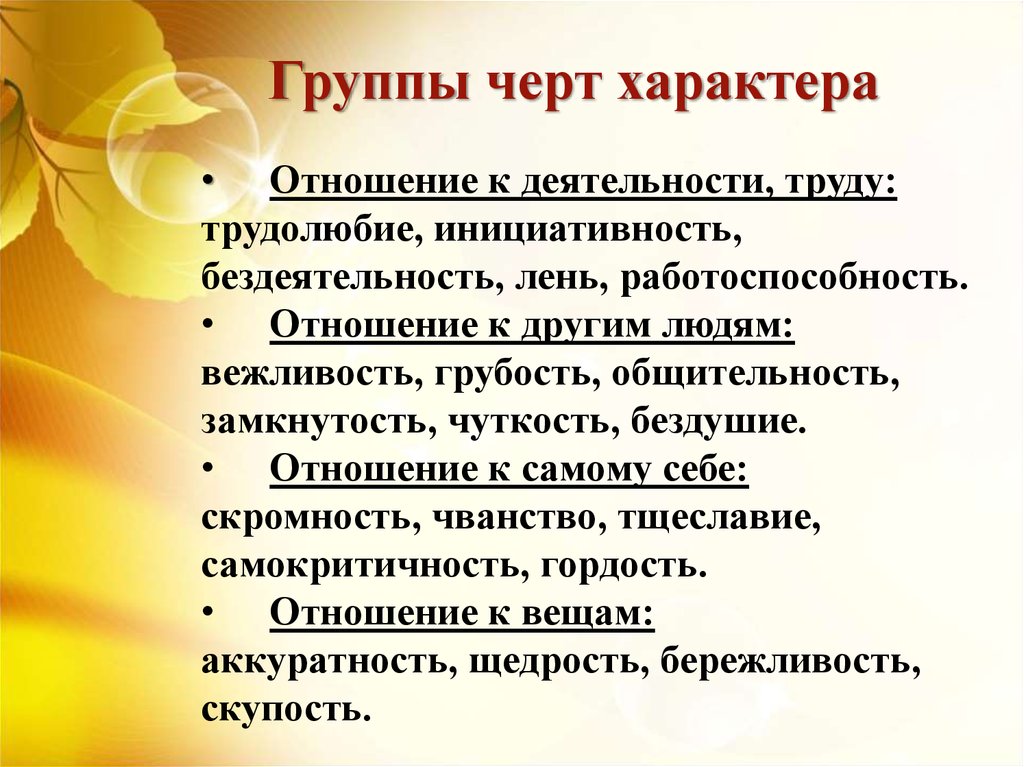 Группы черт характера

• Отношение к деятельности, труду: трудолюбие, инициативность, бездеятельность, лень, работоспособность.
• Отношение к другим людям: вежливость, грубость, общительность, замкнутость, чуткость, бездушие.
• Отношение к самому себе: скромность, чванство, тщеславие, самокритичность, гордость.
• Отношение к вещам: аккуратность, щедрость, бережливость, скупость.